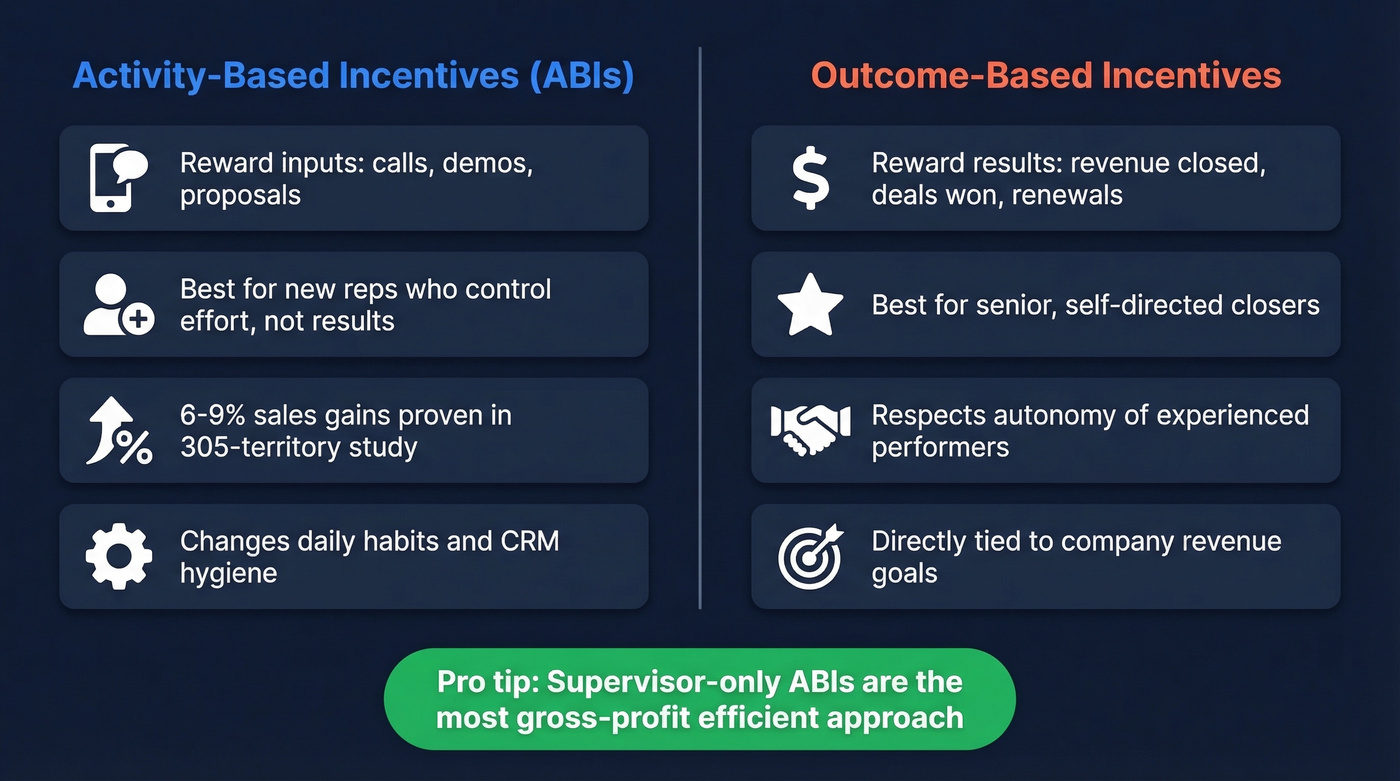 Activity-Based Incentives (ABIs)

Reward inputs: calls, demos, proposals

Best for new reps who control effort, not results

6-9% sales gains proven in 305-territory study

Changes daily habits and CRM hygiene

Outcome-Based Incentives

Reward results: revenue closed, deals won, renewals

Best for senior, self-directed closers

Respects autonomy of experienced performers

Directly tied to company revenue goals

Pro tip: Supervisor-only ABIs are the most gross-profit efficient approach